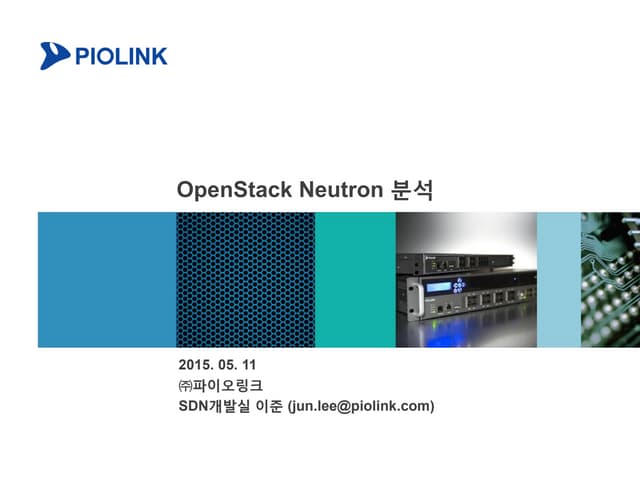 PIOLINK

OpenStack Neutron 분석

2015. 05. 11
㈜파이오링크
SDN개발실 이준 (jun.lee@piolink.com)